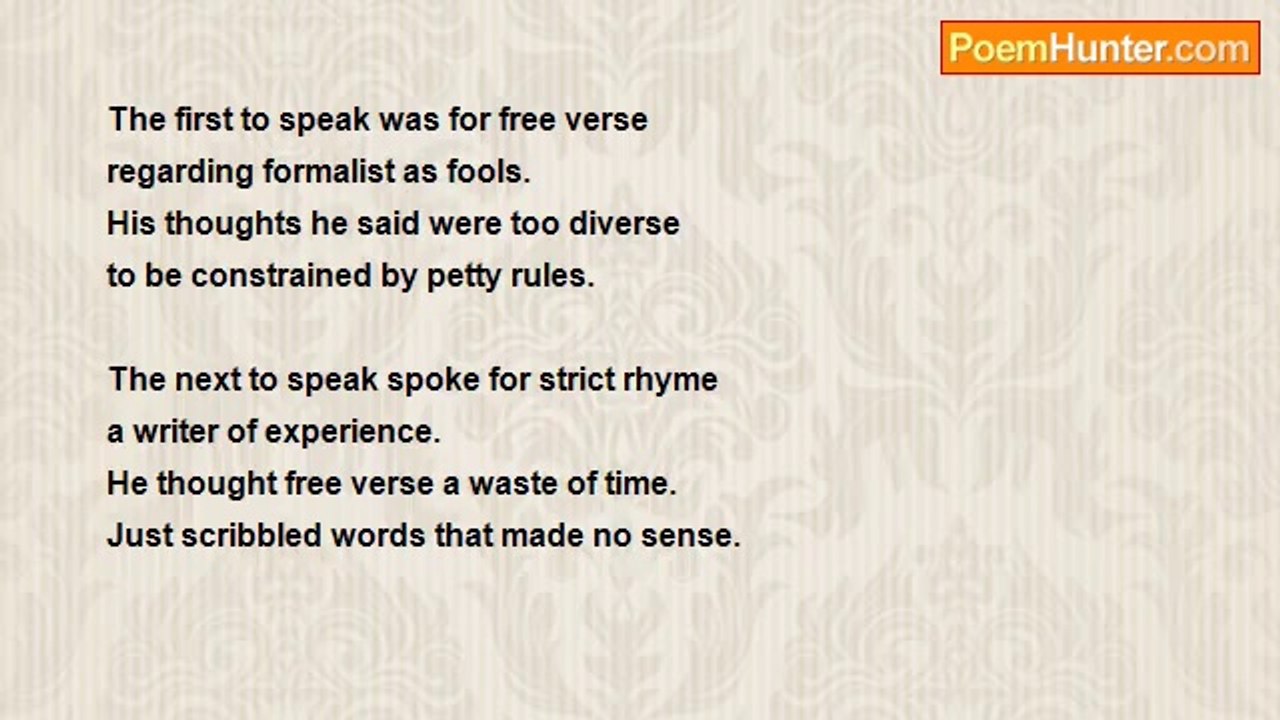 PoemHunter.com

The first to speak was for free verse
regarding formalist as fools.
His thoughts he said were too diverse
to be constrained by petty rules.

The next to speak spoke for strict rhyme
a writer of experience.
He thought free verse a waste of time.
Just scribbled words that made no sense.